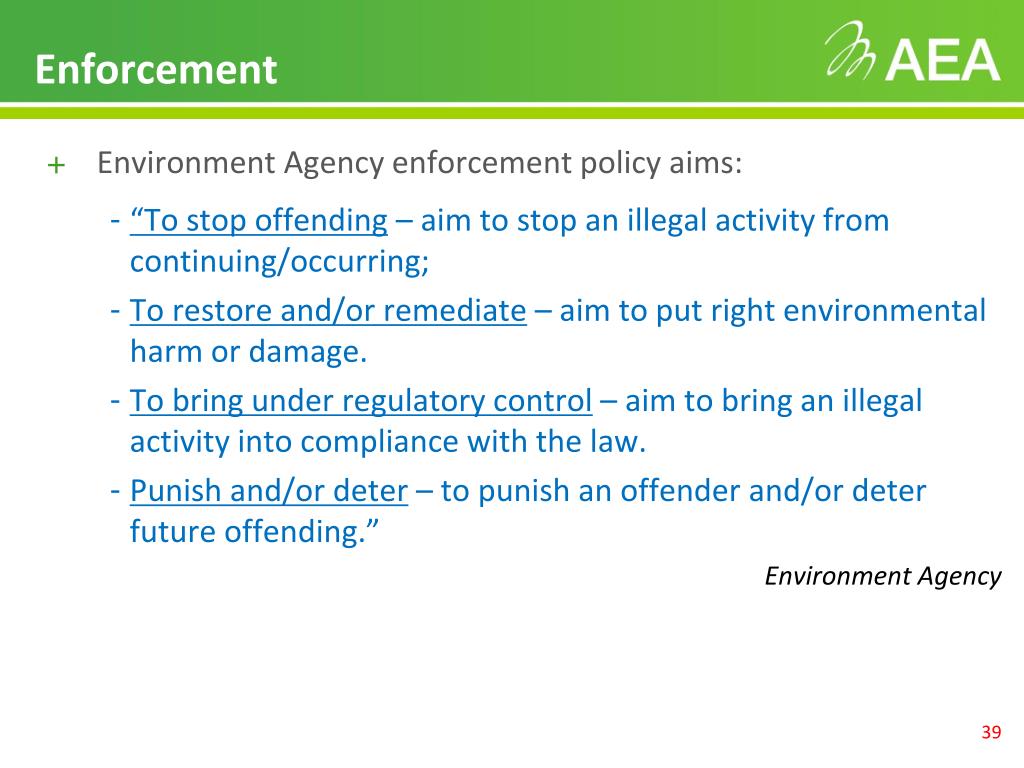 Enforcement

AEA

+ Environment Agency enforcement policy aims:

- “To stop offending – aim to stop an illegal activity from continuing/occurring;

- To restore and/or remediate – aim to put right environmental harm or damage.

- To bring under regulatory control – aim to bring an illegal activity into compliance with the law.

- Punish and/or deter – to punish an offender and/or deter future offending.”

Environment Agency

39